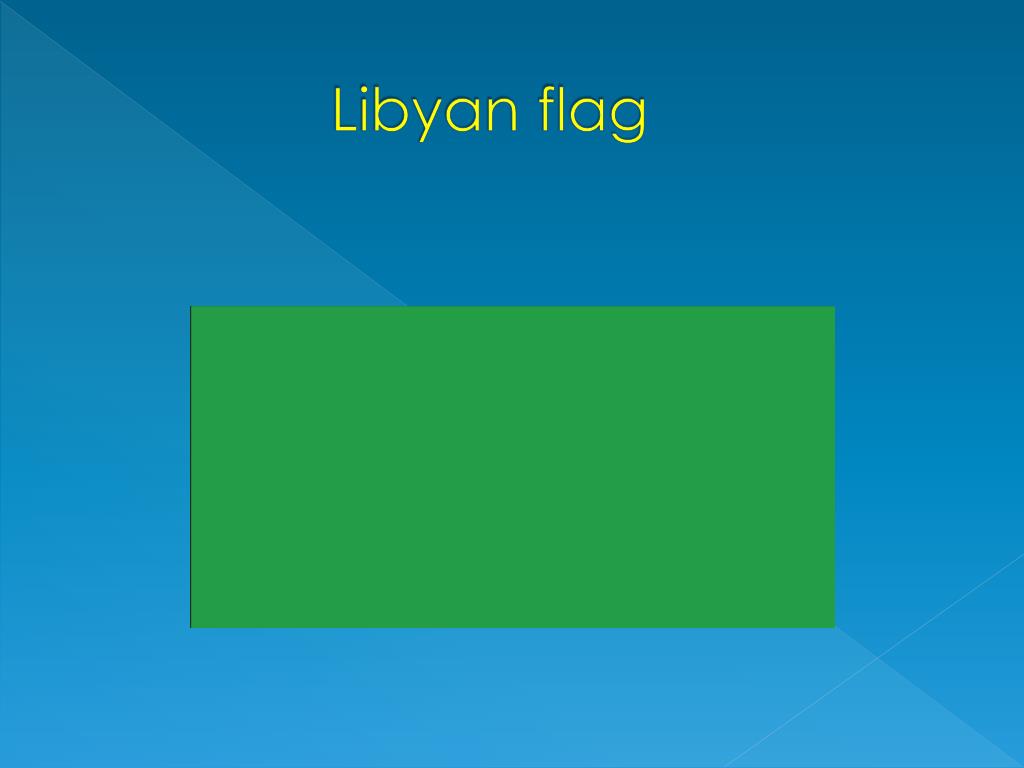 Libyan flag